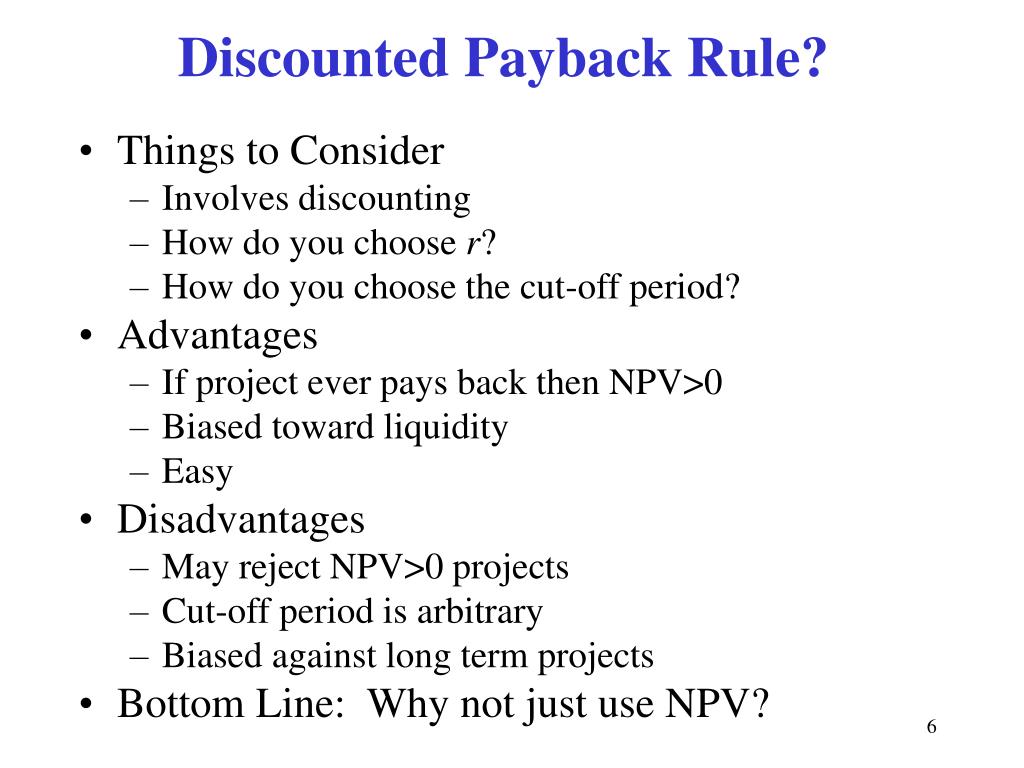 Discounted Payback Rule?

• Things to Consider
– Involves discounting
– How do you choose $r$?
– How do you choose the cut-off period?
• Advantages
– If project ever pays back then NPV>0
– Biased toward liquidity
– Easy
• Disadvantages
– May reject NPV>0 projects
– Cut-off period is arbitrary
– Biased against long term projects
• Bottom Line: Why not just use NPV?

6